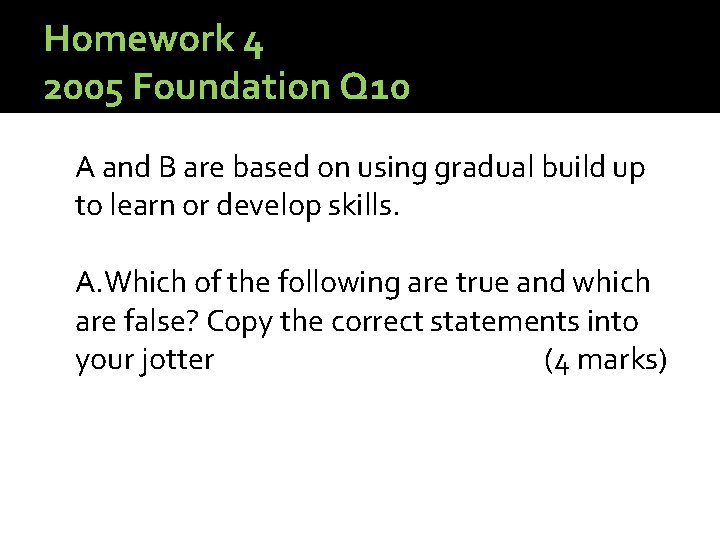 Homework 4
2005 Foundation Q10

A and B are based on using gradual build up to learn or develop skills.

A. Which of the following are true and which are false? Copy the correct statements into your jotter (4 marks)